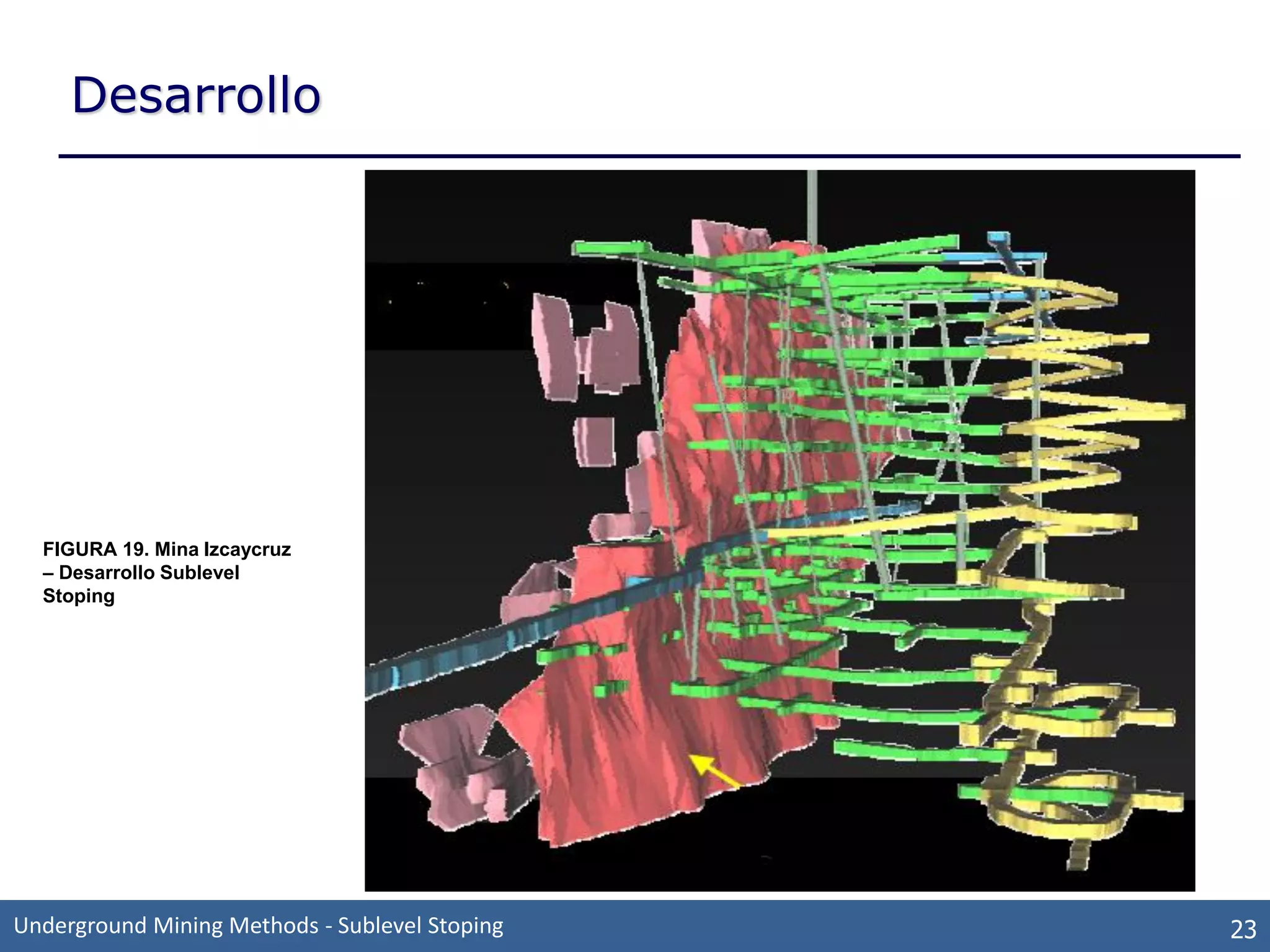 Desarrollo

FIGURA 19. Mina Izcaycruz – Desarrollo Sublevel Stoping

Underground Mining Methods - Sublevel Stoping

23